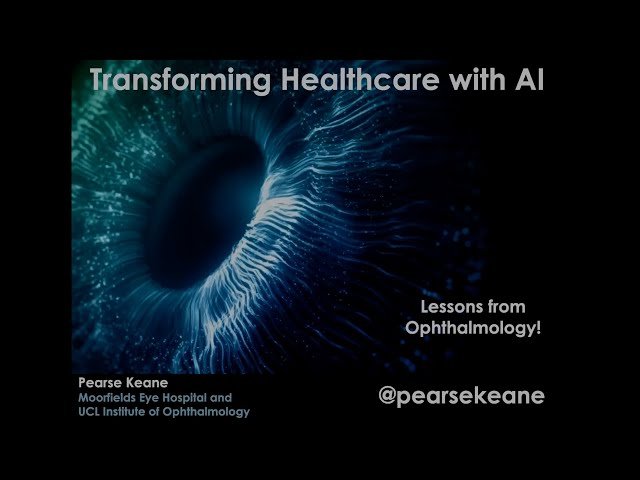 Transforming Healthcare with AI

Lessons from Ophthalmology!

Pearse Keane
Moorfields Eye Hospital and
UCL Institute of Ophthalmology

@pearsekeane